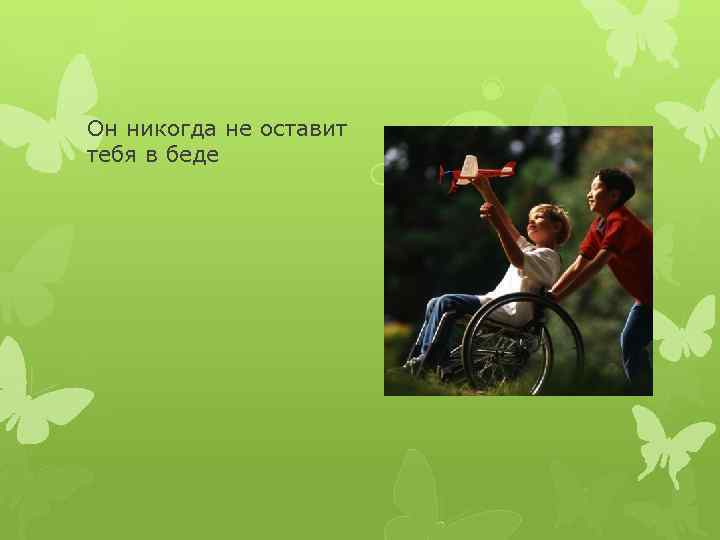 Он никогда не оставит тебя в беде